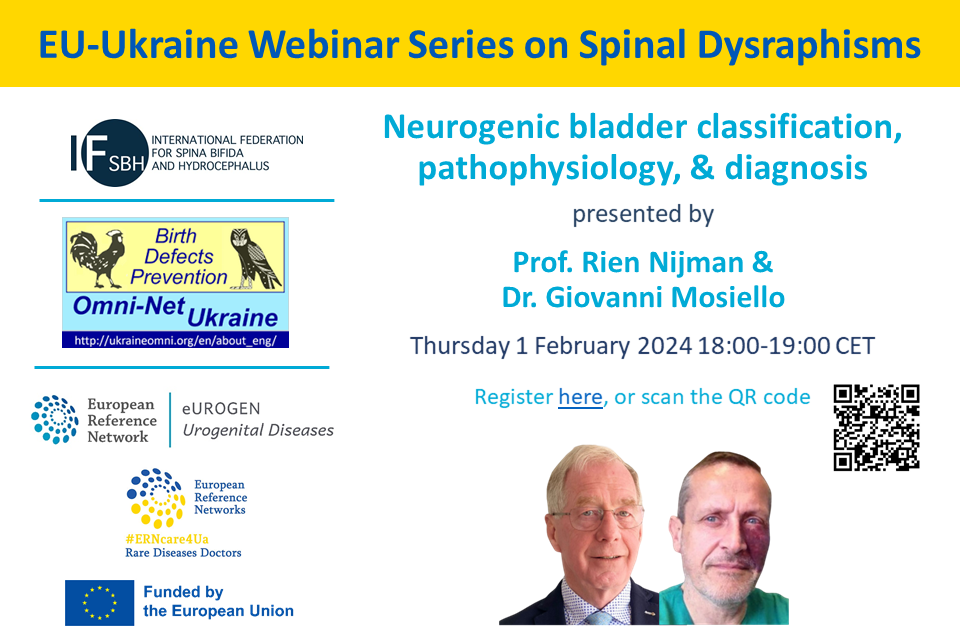 EU-Ukraine Webinar Series on Spinal Dysraphisms

IF SBH INTERNATIONAL FEDERATION FOR SPINA BIFIDA AND HYDROCEPHALUS

Birth Defects Prevention

Omni-Net Ukraine

http://ukraineomni.org/en/about_eng/

European Reference Network

eUROGEN Urogenital Diseases

European Reference Networks

#ERNcare4Ua Rare Diseases Doctors

Funded by the European Union

Neurogenic bladder classification, pathophysiology, & diagnosis

presented by

Prof. Rien Nijman & Dr. Giovanni Mosiello

Thursday 1 February 2024 18:00-19:00 CET

Register here, or scan the QR code